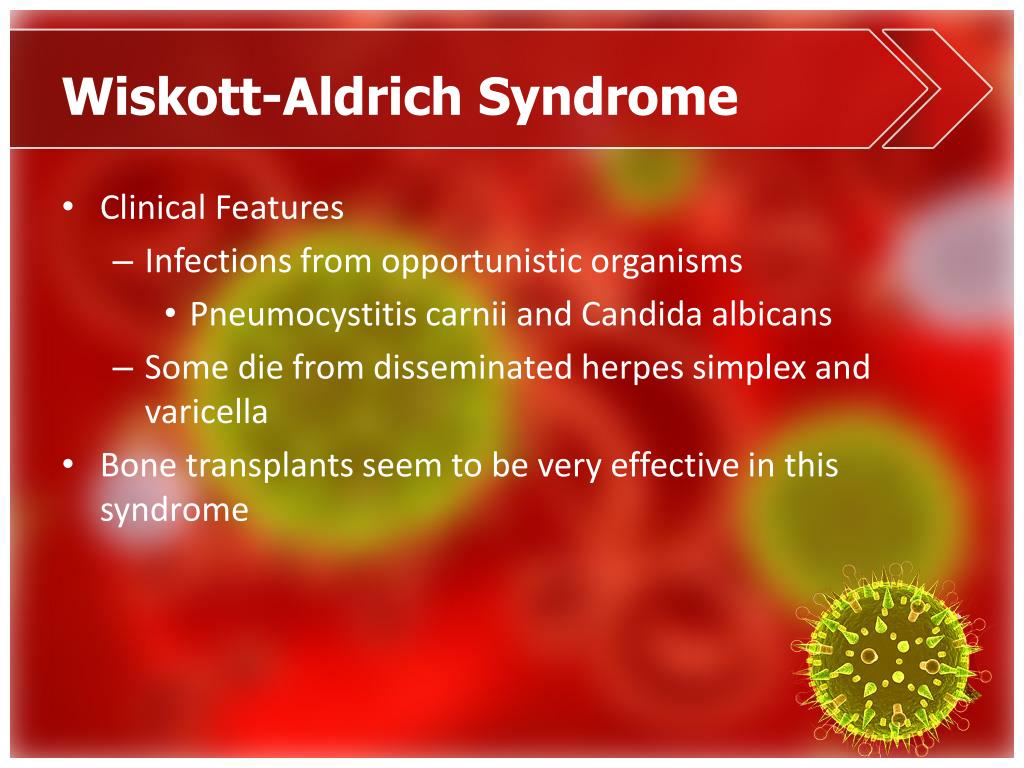 Wiskott-Aldrich Syndrome

• Clinical Features
– Infections from opportunistic organisms
• Pneumocystitis carnii and Candida albicans
– Some die from disseminated herpes simplex and varicella
• Bone transplants seem to be very effective in this syndrome